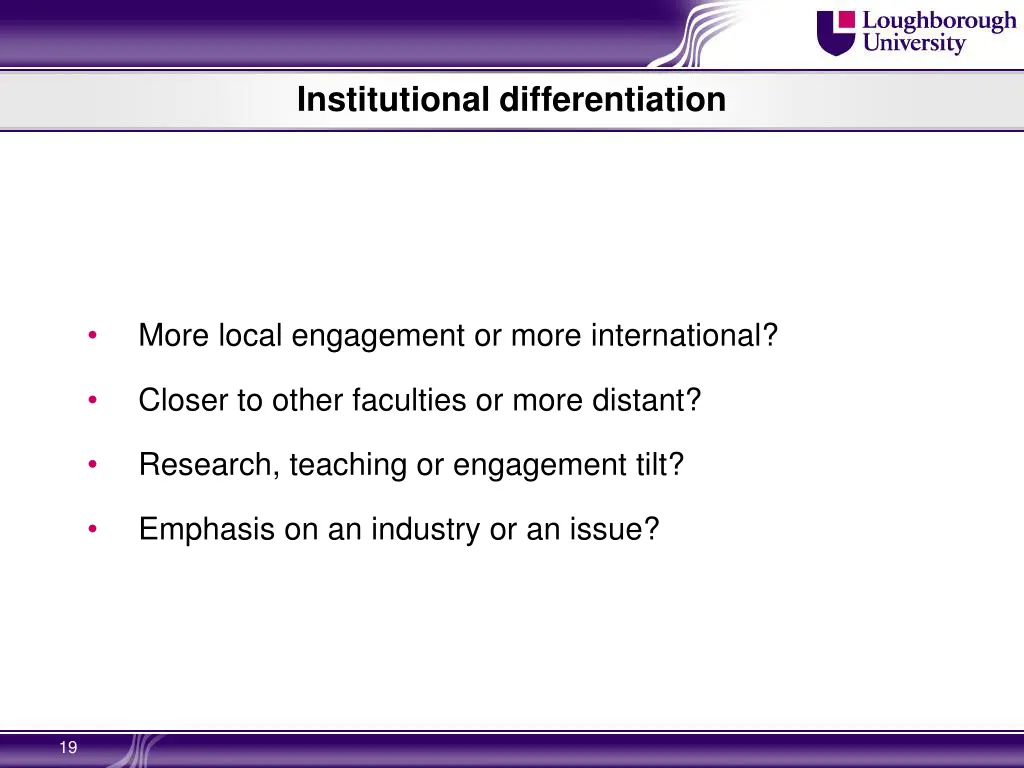 Loughborough University

Institutional differentiation

• More local engagement or more international?

• Closer to other faculties or more distant?

• Research, teaching or engagement tilt?

• Emphasis on an industry or an issue?

19